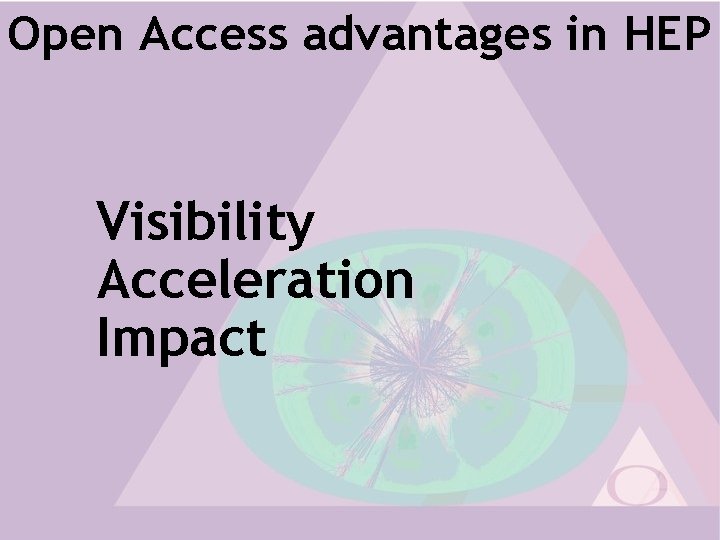 Open Access advantages in HEP

Visibility
Acceleration
Impact